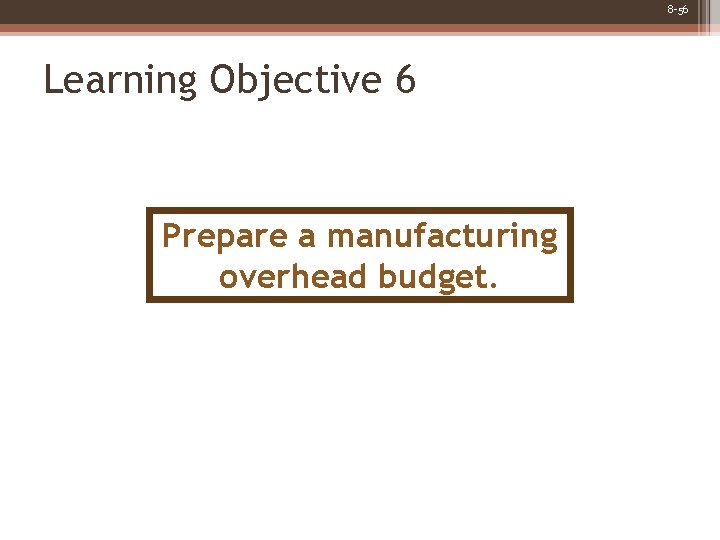 8-56

Learning Objective 6

Prepare a manufacturing overhead budget.